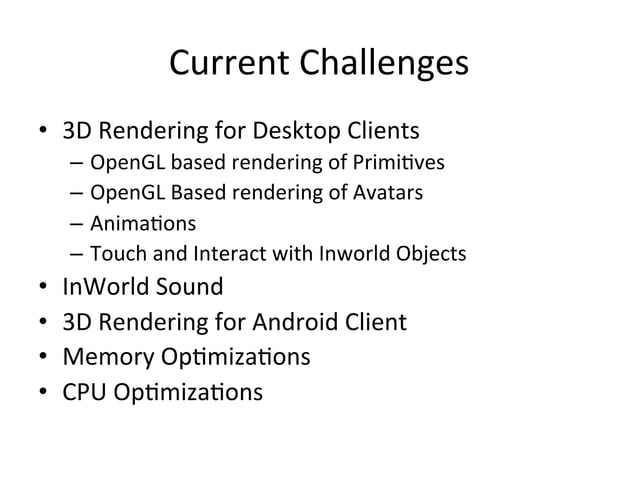 Current Challenges

• 3D Rendering for Desktop Clients
– OpenGL based rendering of Primitives
– OpenGL Based rendering of Avatars
– Animations
– Touch and Interact with Inworld Objects
• InWorld Sound
• 3D Rendering for Android Client
• Memory Optimizations
• CPU Optimizations